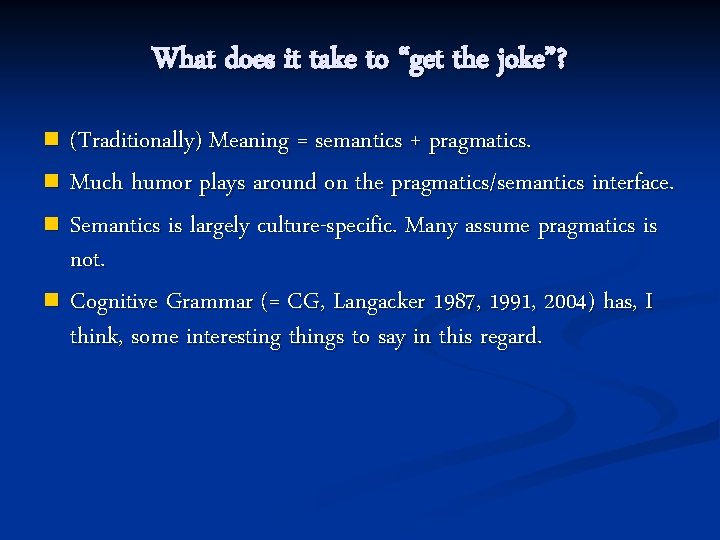 What does it take to “get the joke”?

(Traditionally) Meaning = semantics + pragmatics.

Much humor plays around on the pragmatics/semantics interface.

Semantics is largely culture-specific. Many assume pragmatics is not.

Cognitive Grammar (= CG, Langacker 1987, 1991, 2004) has, I think, some interesting things to say in this regard.